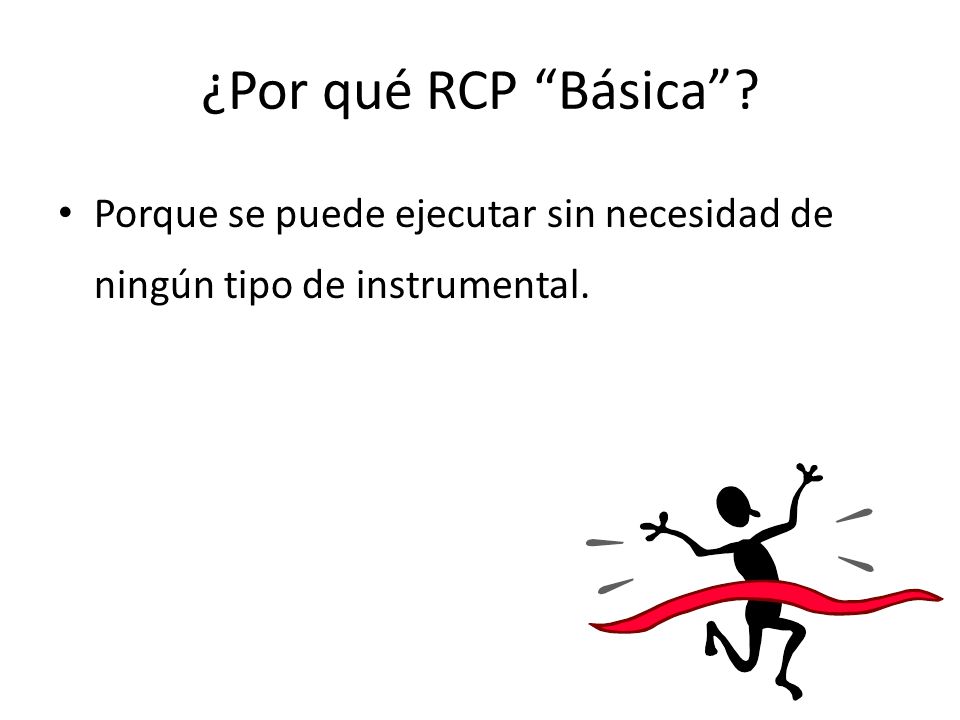 ¿Por qué RCP “Básica”?

• Porque se puede ejecutar sin necesidad de ningún tipo de instrumental.